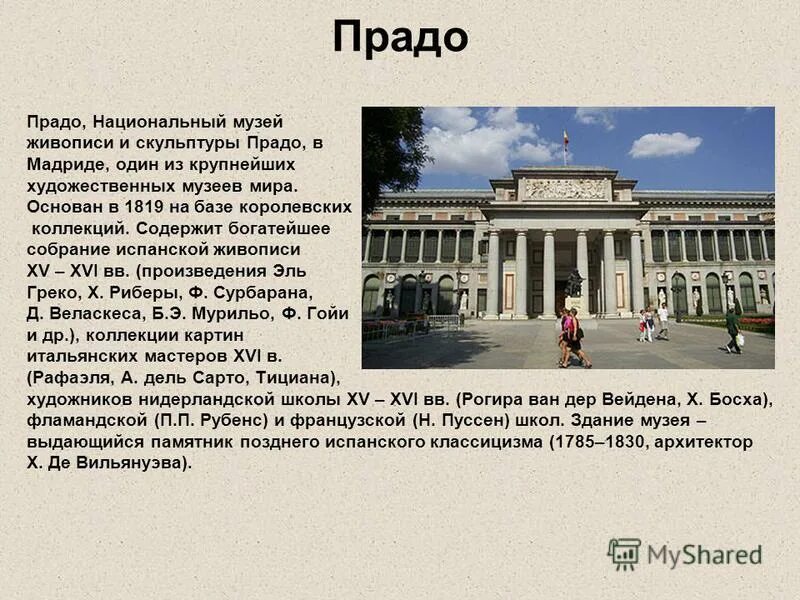 Прадо

Прадо, Национальный музей живописи и скульптуры Прадо, в Мадриде, один из крупнейших художественных музеев мира. Основан в 1819 на базе королевских коллекций. Содержит богатейшее собрание испанской живописи XV – XVI вв. (произведения Эль Греко, Х. Риберы, Ф. Сурбарана, Д. Веласкеса, Б.Э. Мурильо, Ф. Гойи и др.), коллекции картин итальянских мастеров XVI в. (Рафаэля, А. дель Сарто, Тициана), художников нидерландской школы XV – XVI вв. (Рогира ван дер Вейдена, Х. Босха), фламандской (П.П. Рубенс) и французской (Н. Пуссен) школ. Здание музея – выдающийся памятник позднего испанского классицизма (1785–1830, архитектор Х. Де Вильянуэва).

MyShared